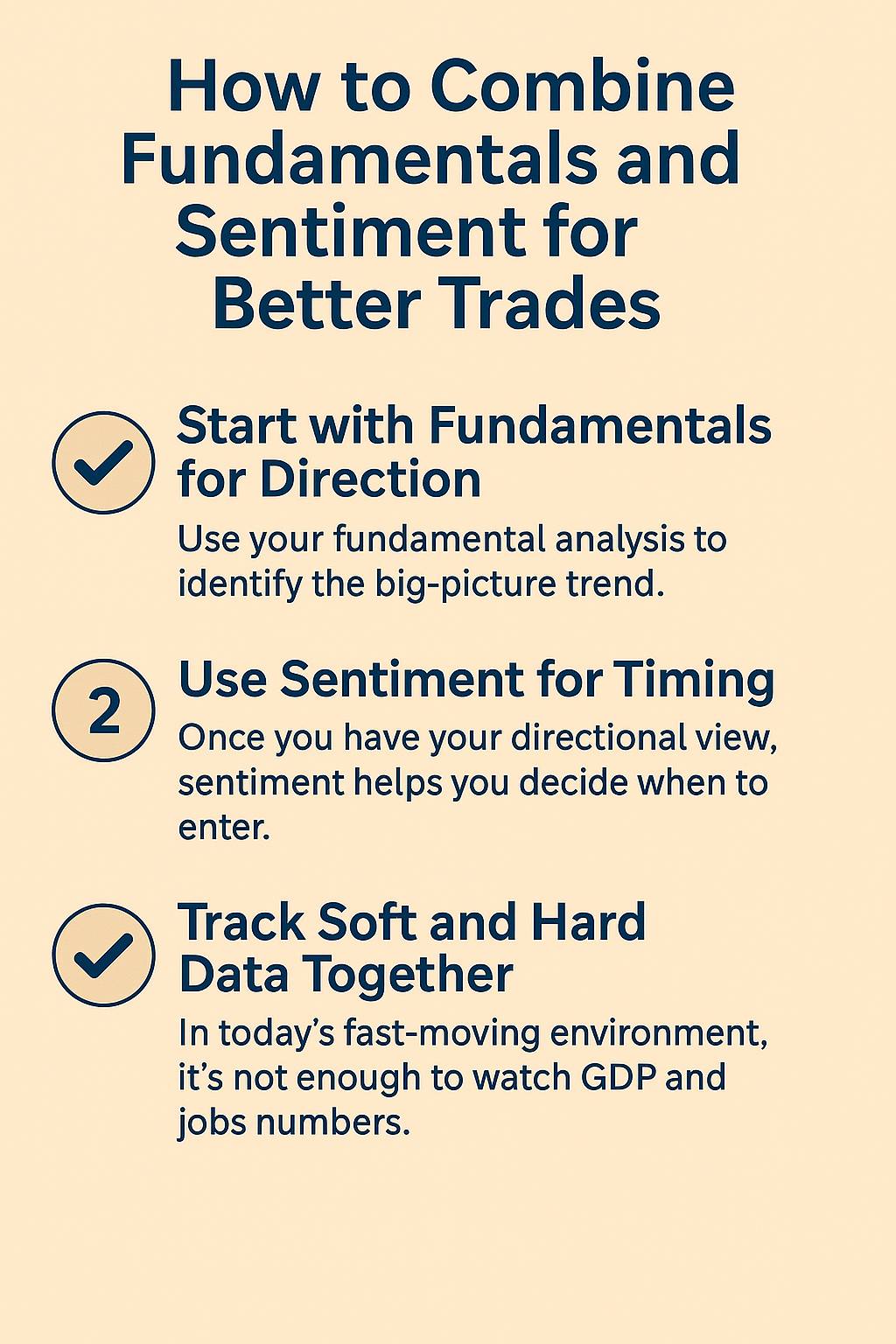 How to Combine Fundamentals and Sentiment for Better Trades

Start with Fundamentals for Direction

Use your fundamental analysis to identify the big-picture trend.

2

Use Sentiment for Timing

Once you have your directional view, sentiment helps you decide when to enter.

Track Soft and Hard Data Together

In today's fast-moving environment, it's not enough to watch GDP and jobs numbers.